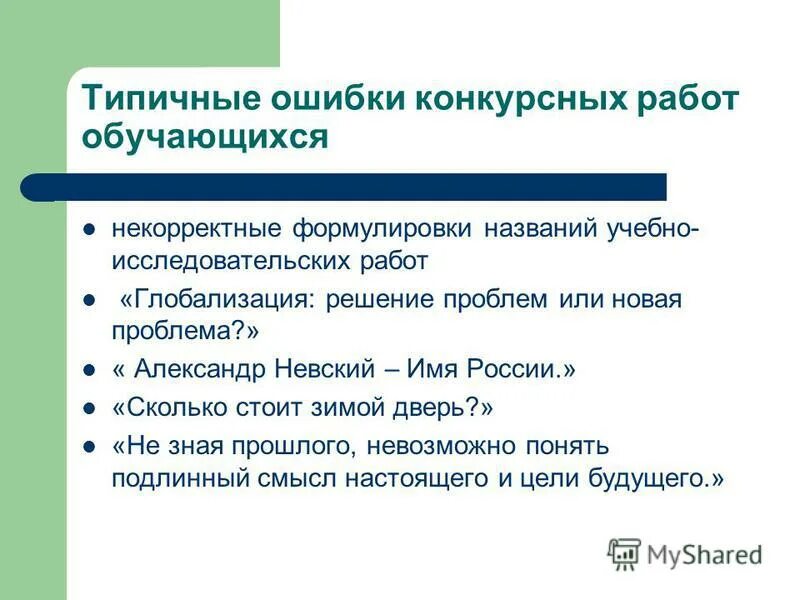 Типичные ошибки конкурсных работ обучающихся

- некорректные формулировки названий учебно-исследовательских работ
- «Глобализация: решение проблем или новая проблема?»
- « Александр Невский – Имя России.»
- «Сколько стоит зимой дверь?»
- «Не зная прошлого, невозможно понять подлинный смысл настоящего и цели будущего.»

MyShared